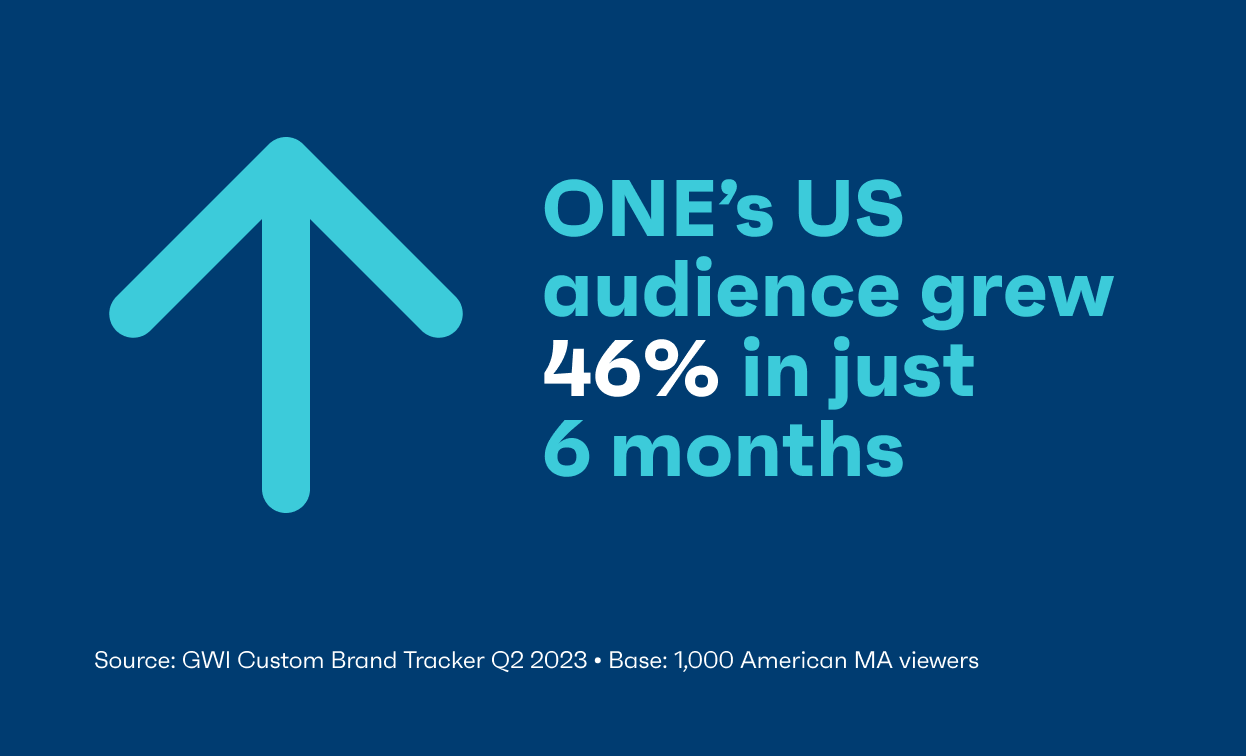 ONE’s US audience grew 46% in just 6 months

Source: GWI Custom Brand Tracker Q2 2023 • Base: 1,000 American MA viewers